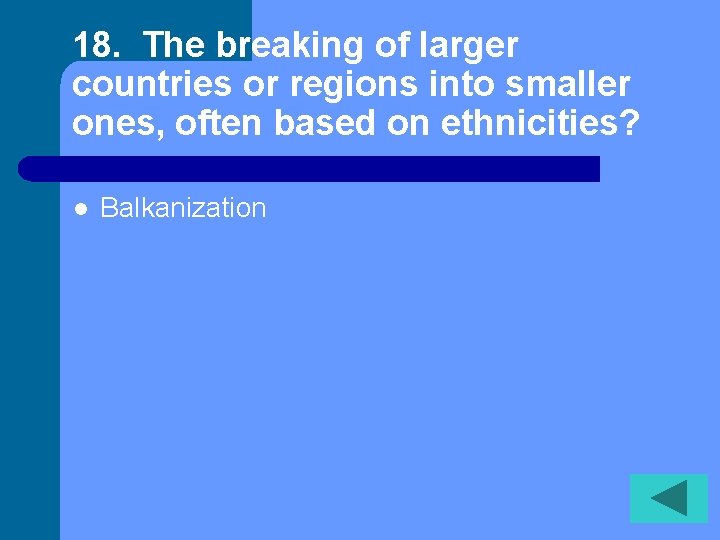 18. The breaking of larger countries or regions into smaller ones, often based on ethnicities?

● Balkanization